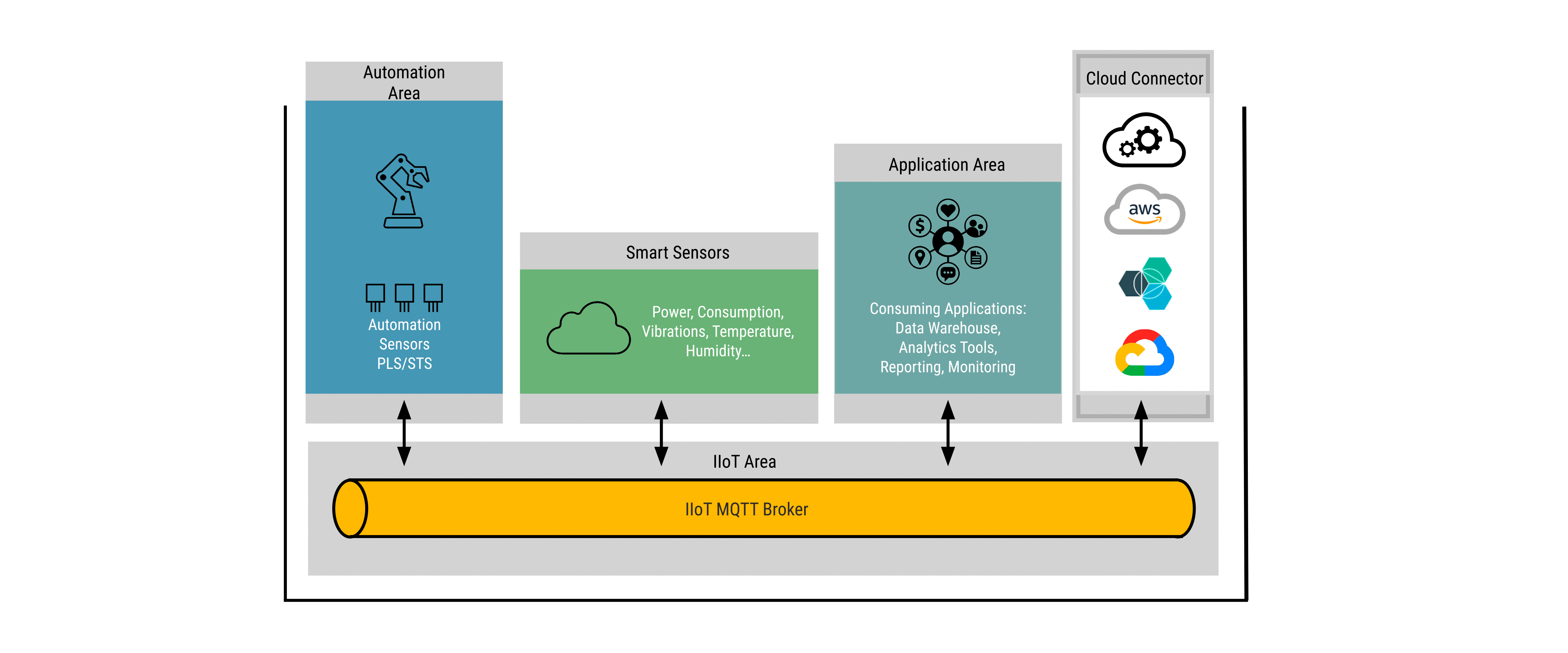 Automation Area

Automation Sensors PLS/STS

Smart Sensors

Power, Consumption, Vibrations, Temperature, Humidity...

Application Area

Consuming Applications: Data Warehouse, Analytics Tools, Reporting, Monitoring

Cloud Connector

aws

IIoT Area

IIoT MQTT Broker